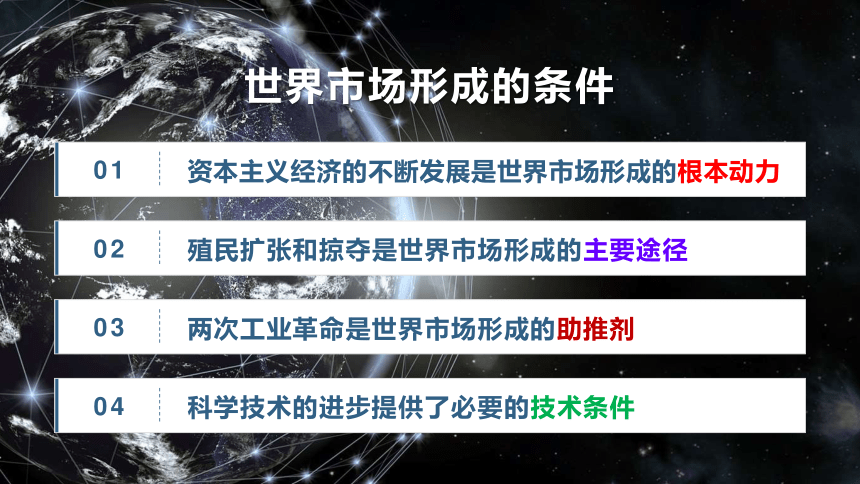 世界市场形成的条件

01 资本主义经济的不断发展是世界市场形成的根本动力

02 殖民扩张和掠夺是世界市场形成的主要途径

03 两次工业革命是世界市场形成的助推剂

04 科学技术的进步提供了必要的技术条件